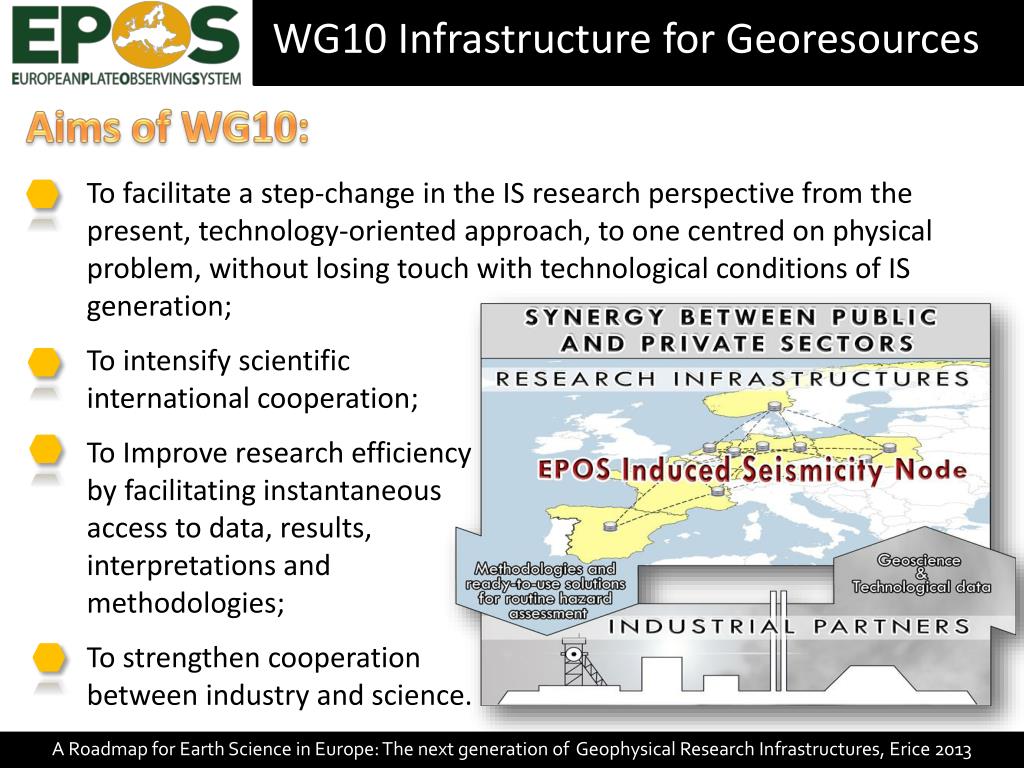 EPOS
EUROPEANPLATEOBSERVINGSYSTEM

WG10 Infrastructure for Georesources

Aims of WG10:

To facilitate a step-change in the IS research perspective from the present, technology-oriented approach, to one centred on physical problem, without losing touch with technological conditions of IS generation;

To intensify scientific international cooperation;

To Improve research efficiency by facilitating instantaneous access to data, results, interpretations and methodologies;

To strengthen cooperation between industry and science.

SYNERGY BETWEEN PUBLIC AND PRIVATE SECTORS

RESEARCH INFRASTRUCTURES

EPOS Induced Seismicity Node

Methodologies and ready-to-use solutions for routine hazard assessment

Geoscience & Technological data

INDUSTRIAL PARTNERS

A Roadmap for Earth Science in Europe: The next generation of Geophysical Research Infrastructures, Erice 2013